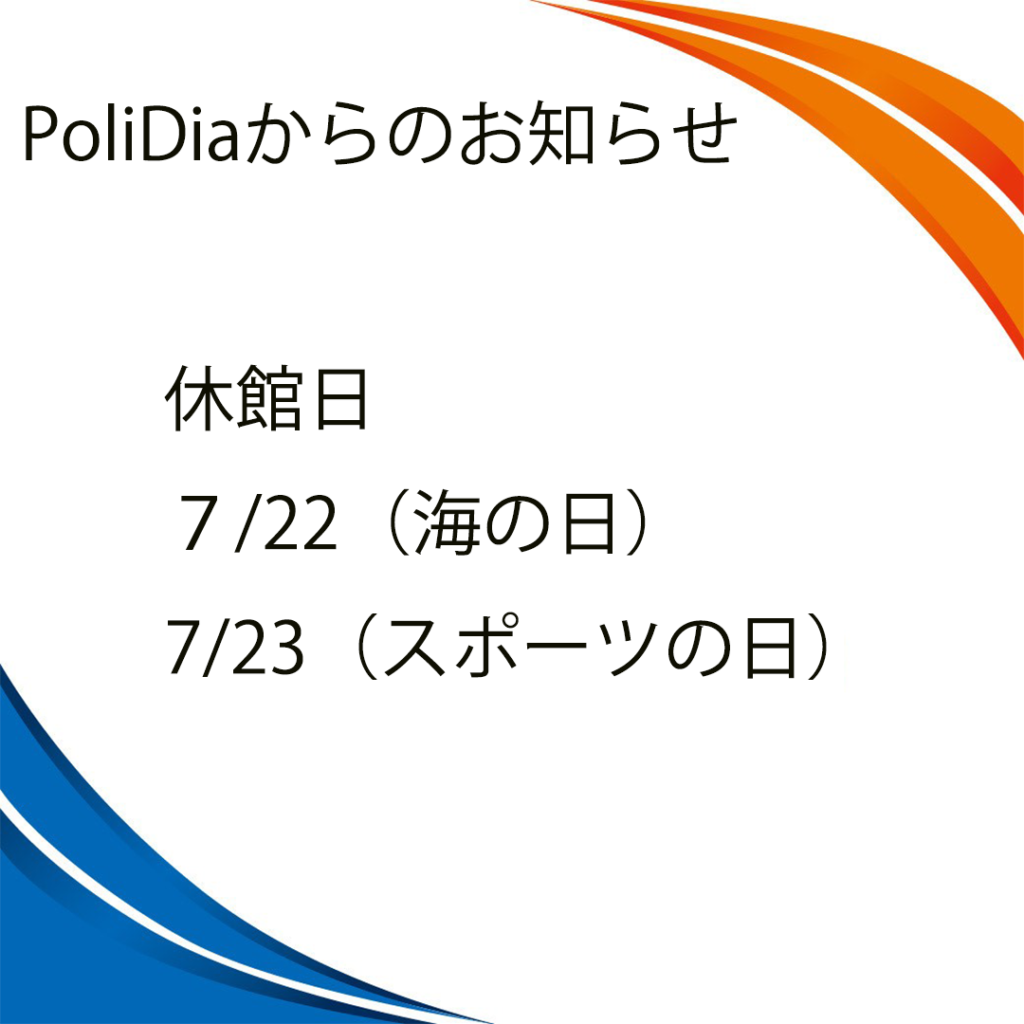 PoliDiaからのお知らせ

休館日

7 /22（海の日）

7/23（スポーツの日）